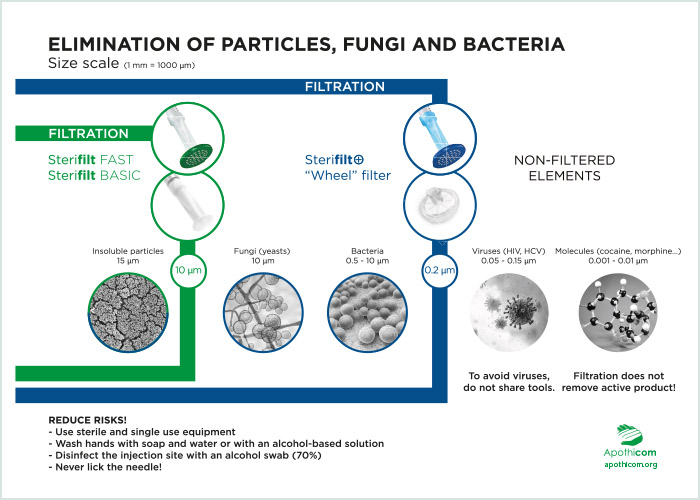 ELIMINATION OF PARTICLES, FUNGI AND BACTERIA
Size scale (1 mm = 1000 µm)

FILTRATION

FILTRATION

Sterifilt FAST
Sterifilt BASIC

Sterifilt⊕
"Wheel" filter

NON-FILTERED ELEMENTS

Insoluble particles
15 µm

10 µm

Fungi (yeasts)
10 µm

Bacteria
0.5 - 10 µm

0.2 µm

Viruses (HIV, HCV)
0.05 - 0.15 µm

Molecules (cocaine, morphine...)
0.001 - 0.01 µm

To avoid viruses, do not share tools.

Filtration does not remove active product!

REDUCE RISKS!
- Use sterile and single use equipment
- Wash hands with soap and water or with an alcohol-based solution
- Disinfect the injection site with an alcohol swab (70%)
- Never lick the needle!

Apothicom
apothicom.org